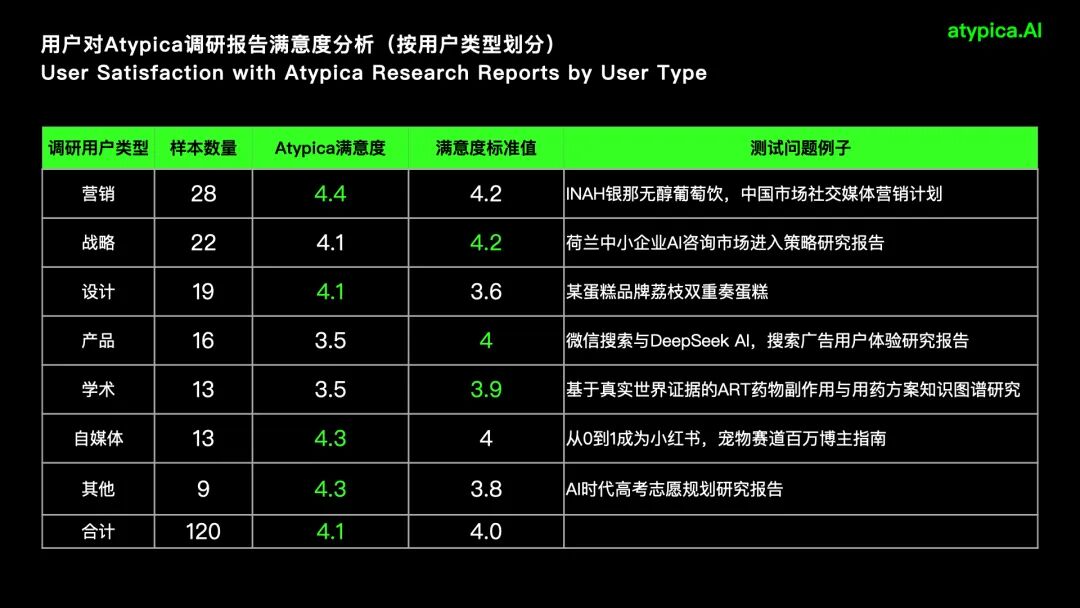 用户对Atypica调研报告满意度分析（按用户类型划分）
User Satisfaction with Atypica Research Reports by User Type

atypica.AI

| 调研用户类型 | 样本数量 | Atypica满意度 | 满意度标准值 | 测试问题例子 |
|---|---|---|---|---|
| 营销 | 28 | 4.4 | 4.2 | INAH银那无醇葡萄饮，中国市场社交媒体营销计划 |
| 战略 | 22 | 4.1 | 4.2 | 荷兰中小企业AI咨询市场进入策略研究报告 |
| 设计 | 19 | 4.1 | 3.6 | 某蛋糕品牌荔枝双重奏蛋糕 |
| 产品 | 16 | 3.5 | 4 | 微信搜索与DeepSeek AI，搜索广告用户体验研究报告 |
| 学术 | 13 | 3.5 | 3.9 | 基于真实世界证据的ART药物副作用与用药方案知识图谱研究 |
| 自媒体 | 13 | 4.3 | 4 | 从0到1成为小红书，宠物赛道百万博主指南 |
| 其他 | 9 | 4.3 | 3.8 | AI时代高考志愿规划研究报告 |
| 合计 | 120 | 4.1 | 4.0 | |